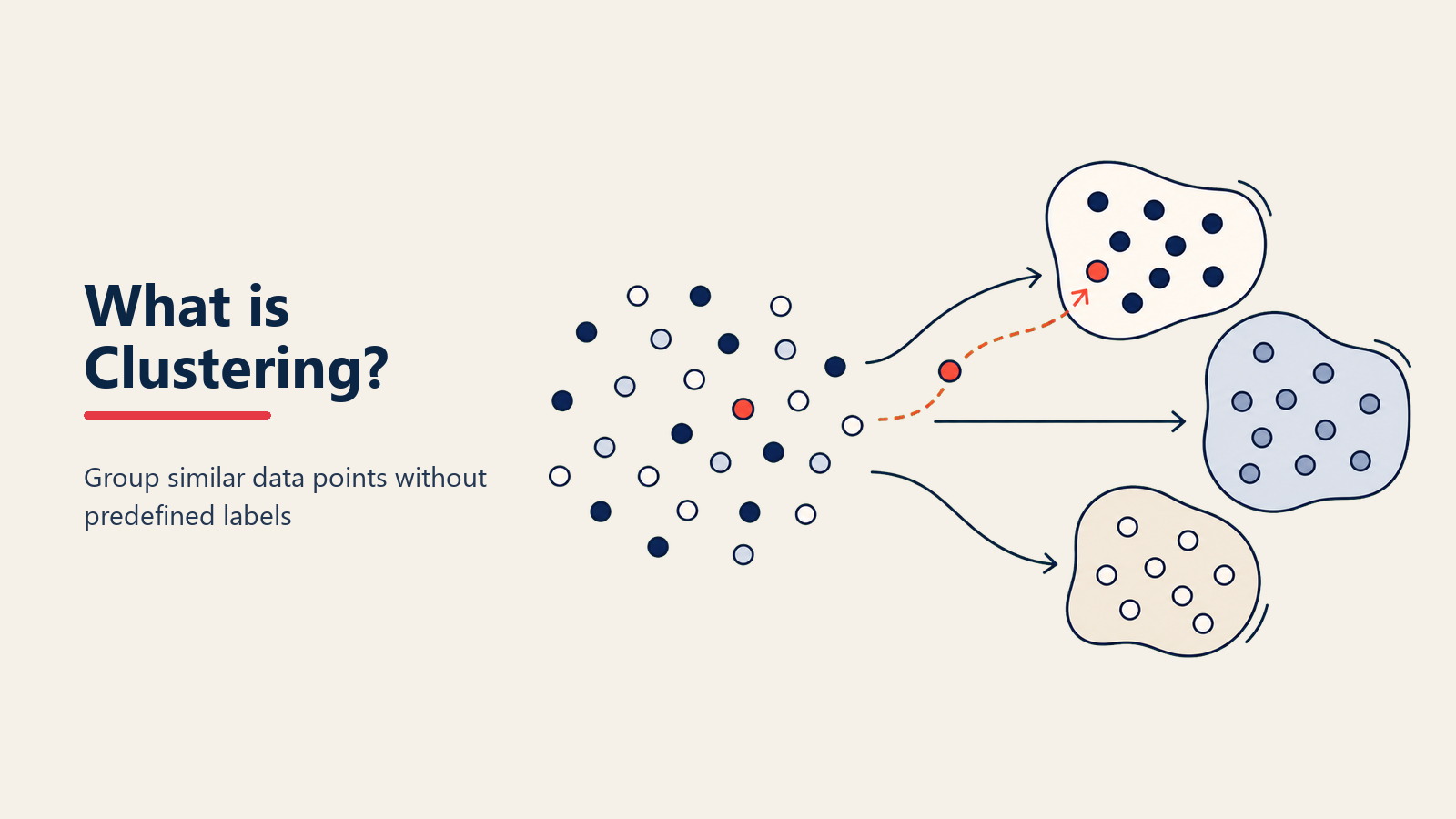 What is Clustering?

Group similar data points without predefined labels